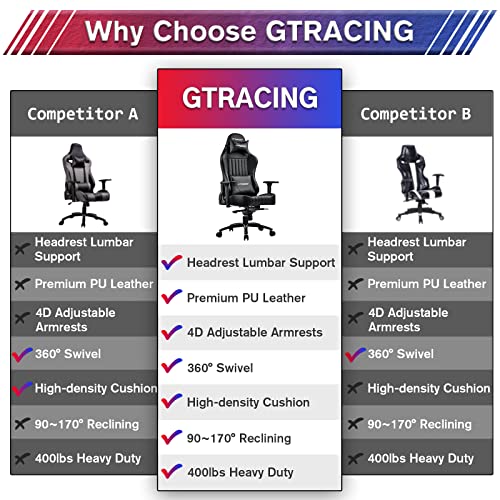 Why Choose GTRACING

Competitor A

Headrest Lumbar Support

Premium PU Leather

4D Adjustable Armrests

360° Swivel

High-density Cushion

90~170° Reclining

400lbs Heavy Duty

GTRACING

Headrest Lumbar Support

Premium PU Leather

4D Adjustable Armrests

360° Swivel

High-density Cushion

90~170° Reclining

400lbs Heavy Duty

Competitor B

Headrest Lumbar Support

Premium PU Leather

4D Adjustable Armrests

360° Swivel

High-density Cushion

90~170° Reclining

400lbs Heavy Duty